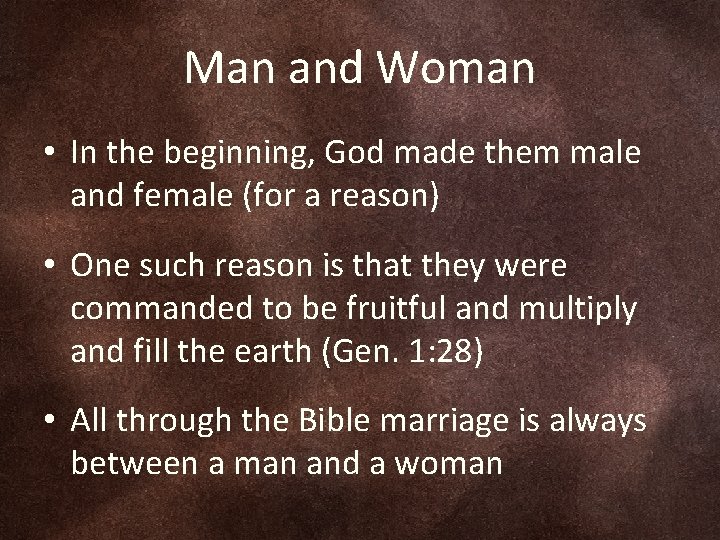 Man and Woman

• In the beginning, God made them male and female (for a reason)

• One such reason is that they were commanded to be fruitful and multiply and fill the earth (Gen. 1:28)

• All through the Bible marriage is always between a man and a woman